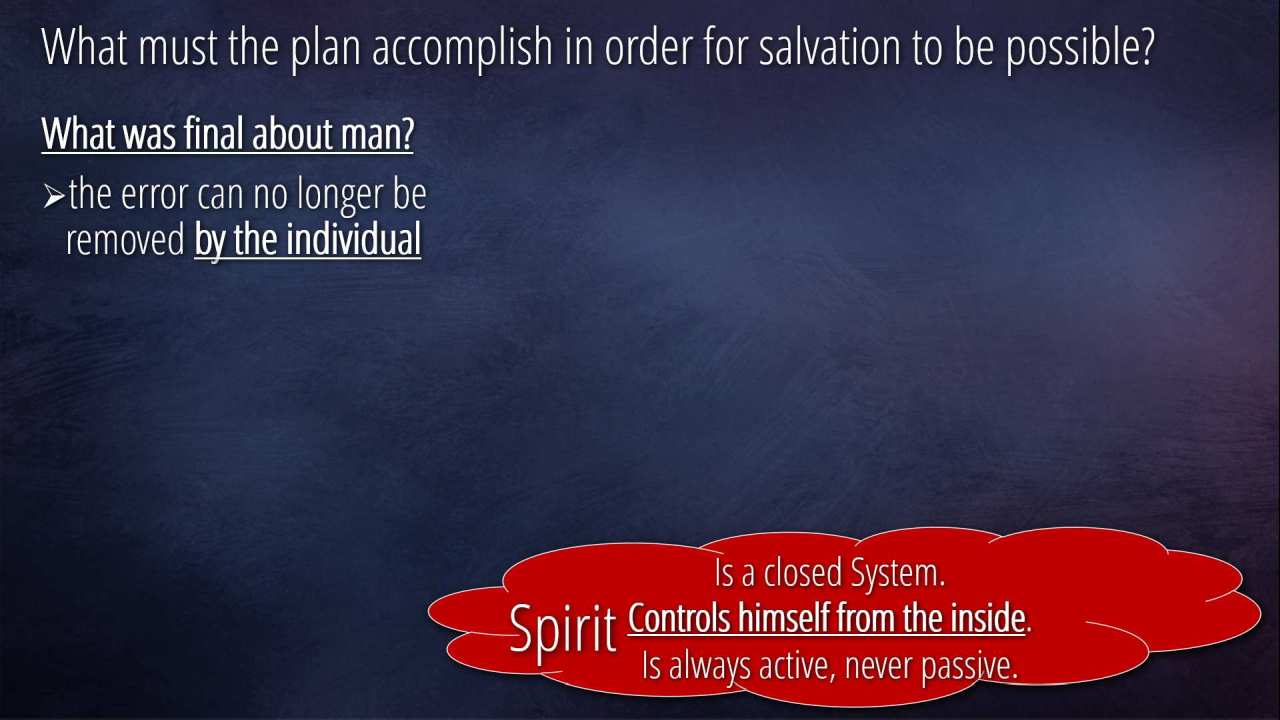 What must the plan accomplish in order for salvation to be possible?

What was final about man?

➢the error can no longer be removed by the individual

Spirit
Is a closed System.
Controls himself from the inside.
Is always active, never passive.